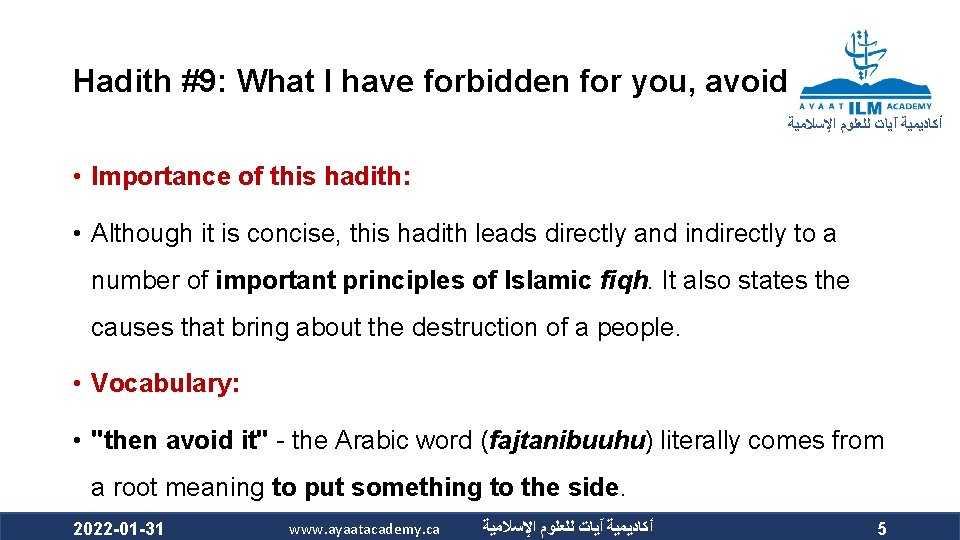 Hadith #9: What I have forbidden for you, avoid

AYAAT ILM ACADEMY
أكاديمية آيات للعلوم الإسلامية

• Importance of this hadith:

• Although it is concise, this hadith leads directly and indirectly to a number of important principles of Islamic fiqh. It also states the causes that bring about the destruction of a people.

• Vocabulary:

• "then avoid it" - the Arabic word (fajtanibuuhu) literally comes from a root meaning to put something to the side.

2022-01-31 www.ayaatacademy.ca أكاديمية آيات للعلوم الإسلامية 5